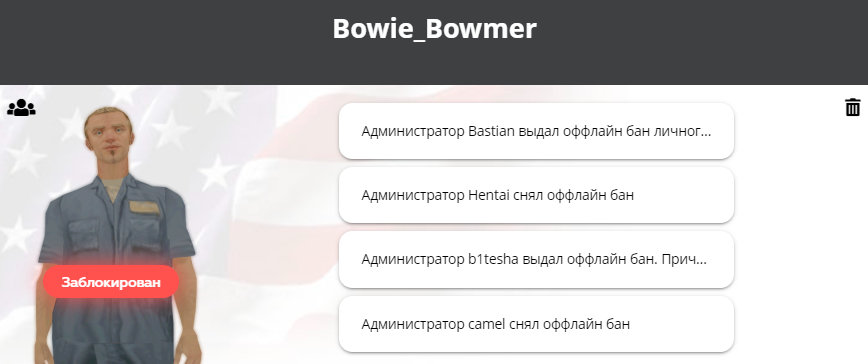 Bowie_Bowmer

Заблокирован

Администратор Bastian выдал оффлайн бан личног...

Администратор Hentai снял оффлайн бан

Администратор b1tesha выдал оффлайн бан. Прич...

Администратор camel снял оффлайн бан